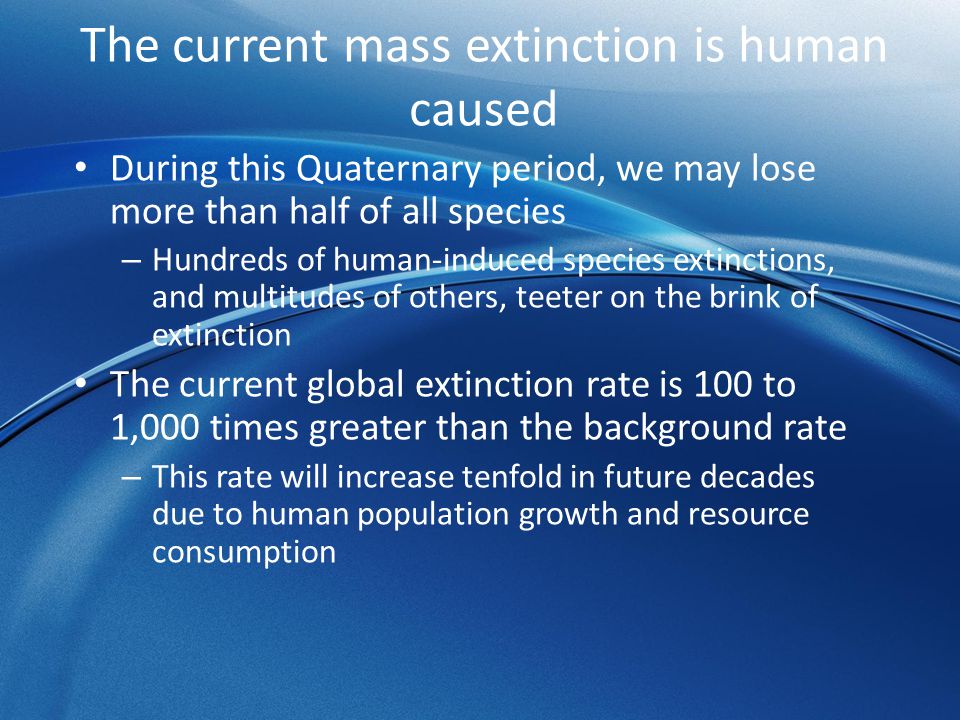 The current mass extinction is human caused

• During this Quaternary period, we may lose more than half of all species
– Hundreds of human-induced species extinctions, and multitudes of others, teeter on the brink of extinction
• The current global extinction rate is 100 to 1,000 times greater than the background rate
– This rate will increase tenfold in future decades due to human population growth and resource consumption